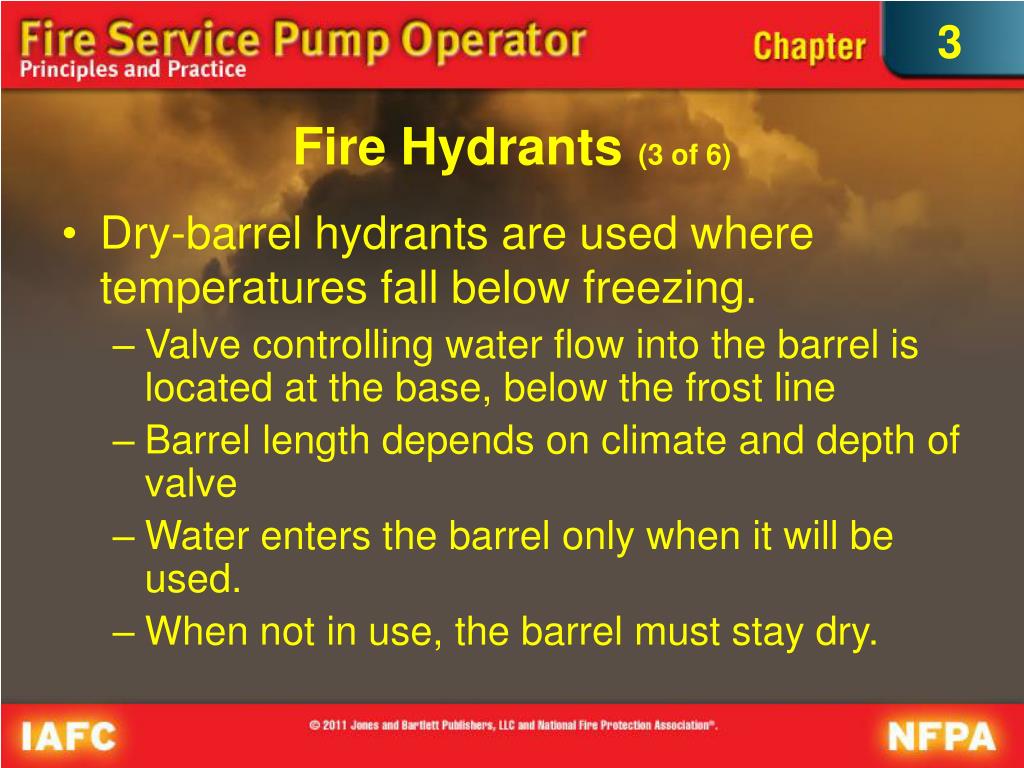 Fire Service Pump Operator
Principles and Practice

Chapter 3

Fire Hydrants (3 of 6)

• Dry-barrel hydrants are used where temperatures fall below freezing.
– Valve controlling water flow into the barrel is located at the base, below the frost line
– Barrel length depends on climate and depth of valve
– Water enters the barrel only when it will be used.
– When not in use, the barrel must stay dry.

IAFC

© 2011 Jones and Bartlett Publishers, LLC and National Fire Protection Association®.

NFPA